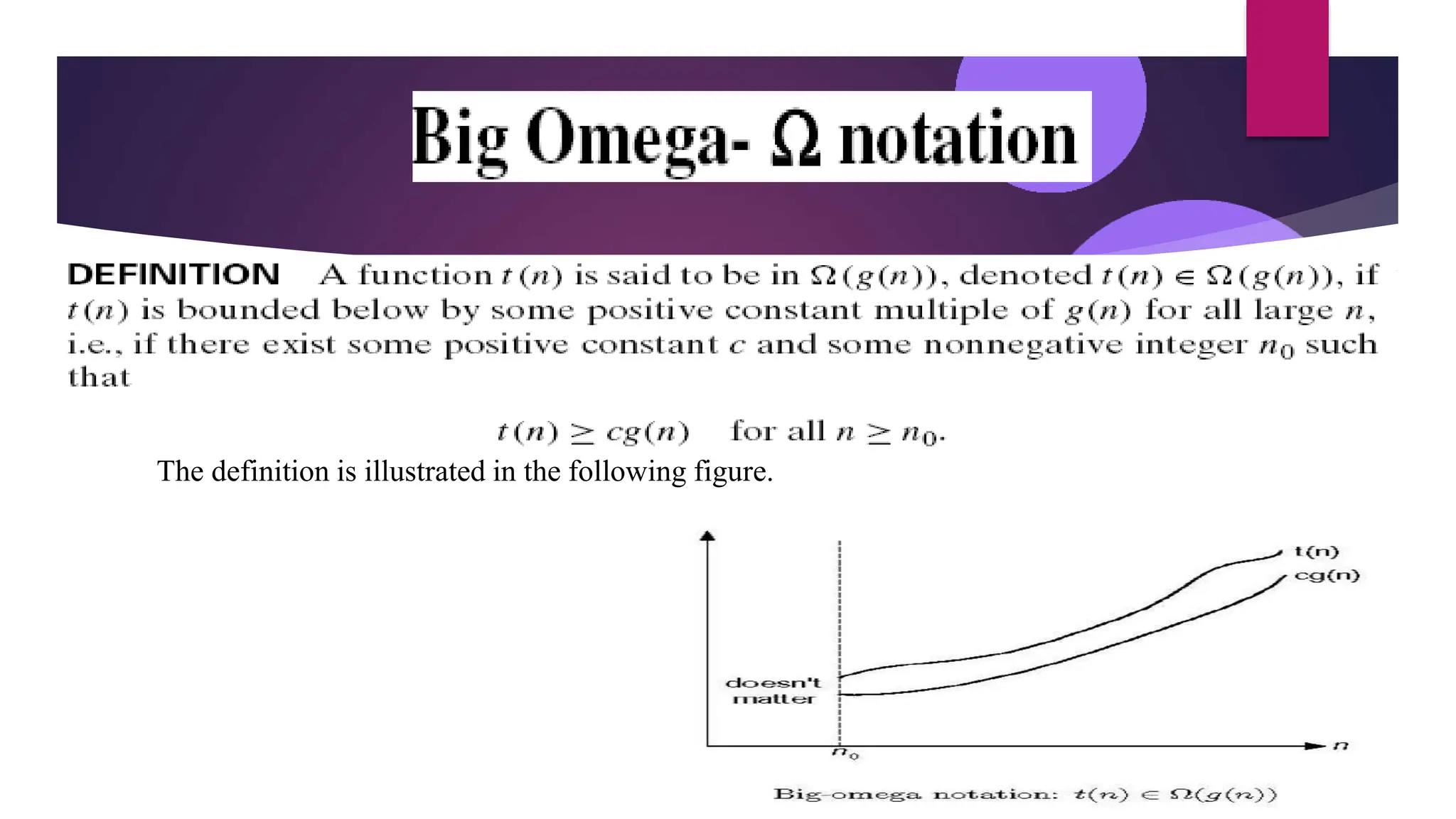 Big Omega- Ω notation

DEFINITION A function $t(n)$ is said to be in $\Omega(g(n))$, denoted $t(n) \in \Omega(g(n))$, if $t(n)$ is bounded below by some positive constant multiple of $g(n)$ for all large $n$, i.e., if there exist some positive constant $c$ and some nonnegative integer $n_0$ such that

$t(n) \geq cg(n)$ for all $n \geq n_0$.

The definition is illustrated in the following figure.

t(n)
cg(n)
doesn't matter
$n_0$
$n$

Big-omega notation: $t(n) \in \Omega(g(n))$